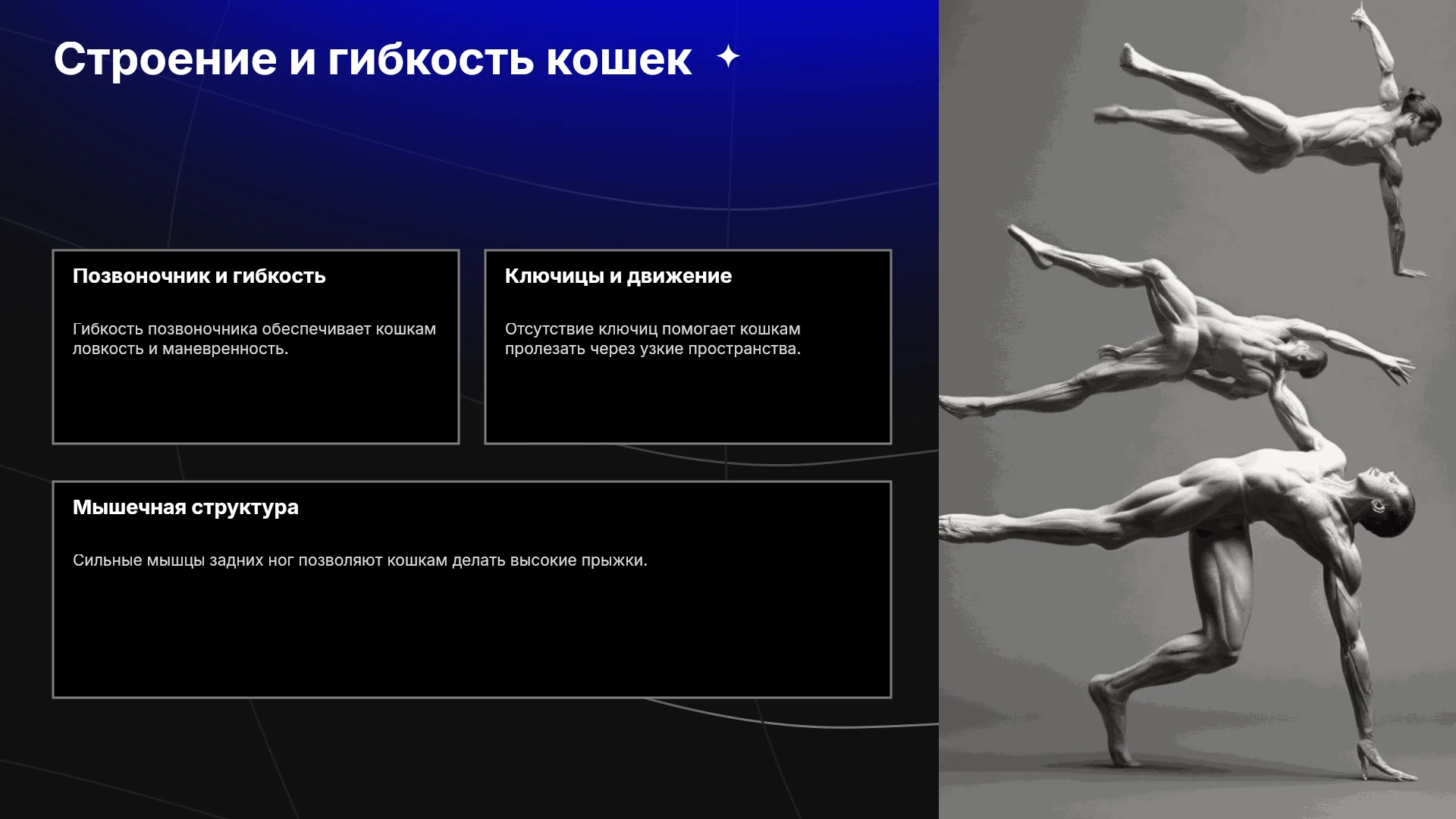 Строение и гибкость кошек

Позвоночник и гибкость

Гибкость позвоночника обеспечивает кошкам ловкость и маневренность.

Ключицы и движение

Отсутствие ключиц помогает кошкам пролезать через узкие пространства.

Мышечная структура

Сильные мышцы задних ног позволяют кошкам делать высокие прыжки.